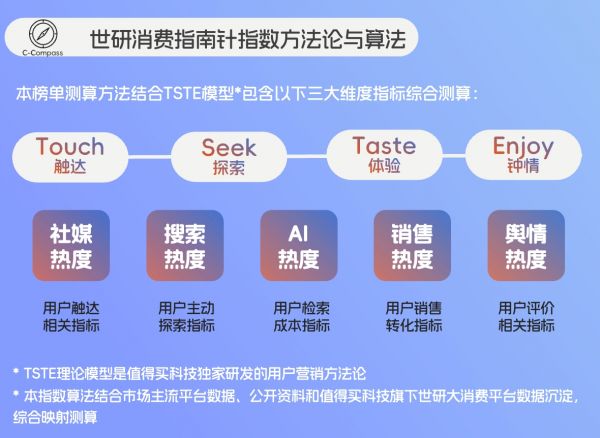 C-Compass

世研消费指南针指数方法论与算法

本榜单测算方法结合TSTE模型*包含以下三大维度指标综合测算：

Touch 触达

Seek 探索

Taste 体验

Enjoy 钟情

社媒热度

搜索热度

AI热度

销售热度

舆情热度

用户触达相关指标

用户主动探索指标

用户检索成本指标

用户销售转化指标

用户评价相关指标

* TSTE理论模型是值得买科技独家研发的用户营销方法论

* 本指数算法结合市场主流平台数据、公开资料和值得买科技旗下世研大消费平台数据沉淀，综合映射测算